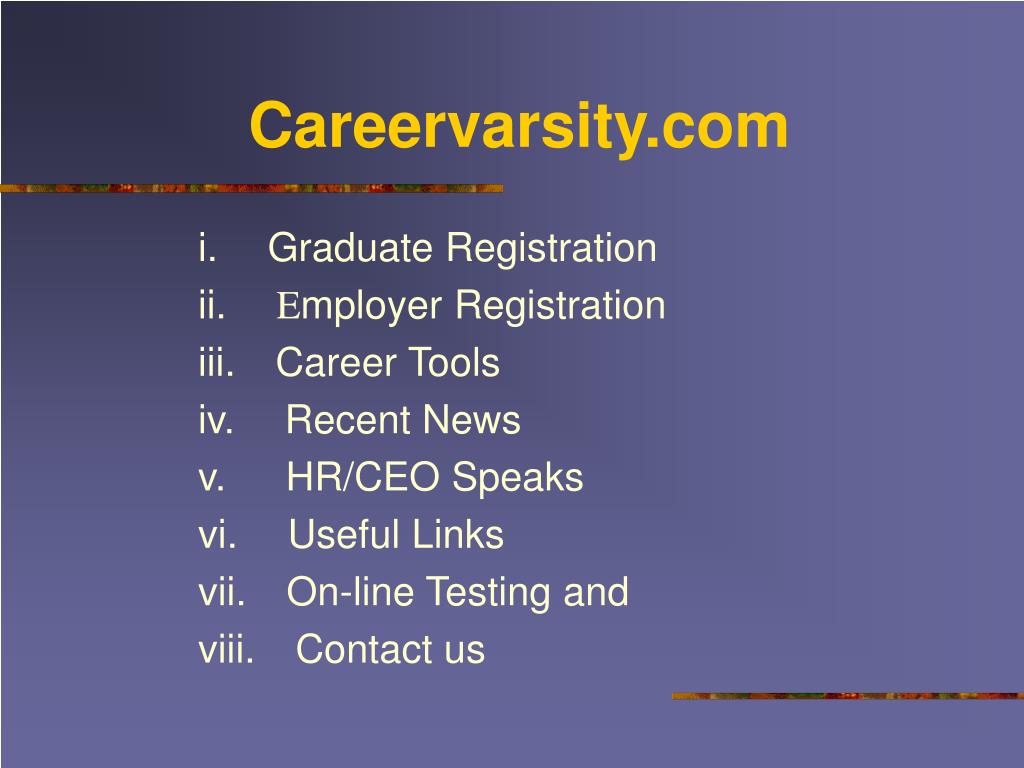 Careervarsity.com

i. Graduate Registration
ii. Employer Registration
iii. Career Tools
iv. Recent News
v. HR/CEO Speaks
vi. Useful Links
vii. On-line Testing and
viii. Contact us